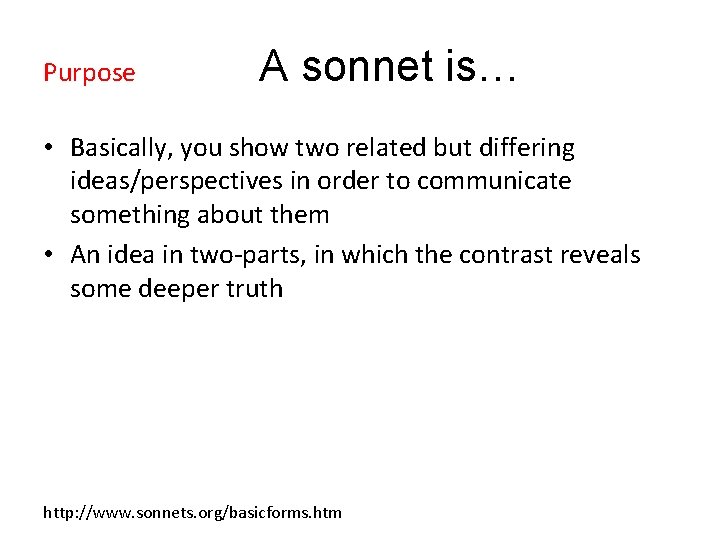 Purpose

A sonnet is…

• Basically, you show two related but differing ideas/perspectives in order to communicate something about them
• An idea in two-parts, in which the contrast reveals some deeper truth

http://www.sonnets.org/basicforms.htm